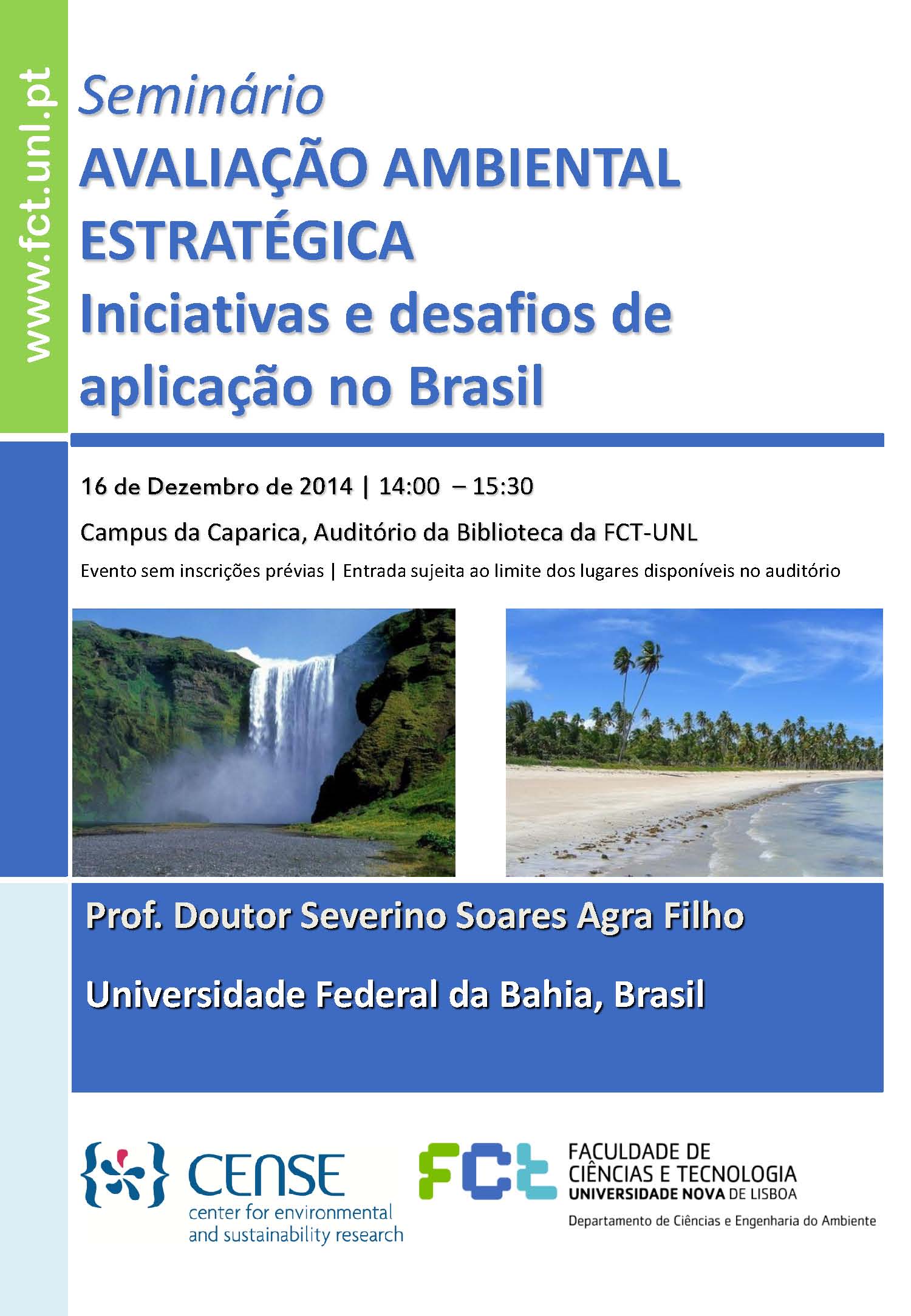 www.fct.unl.pt

Seminário
AVALIAÇÃO AMBIENTAL ESTRATÉGICA
Iniciativas e desafios de aplicação no Brasil

16 de Dezembro de 2014 | 14:00 – 15:30

Campus da Caparica, Auditório da Biblioteca da FCT-UNL

Evento sem inscrições prévias | Entrada sujeita ao limite dos lugares disponíveis no auditório

Prof. Doutor Severino Soares Agra Filho

Universidade Federal da Bahia, Brasil

CENSE
center for environmental and sustainability research

FCT
FACULDADE DE CIÊNCIAS E TECNOLOGIA
UNIVERSIDADE NOVA DE LISBOA
Departamento de Ciências e Engenharia do Ambiente